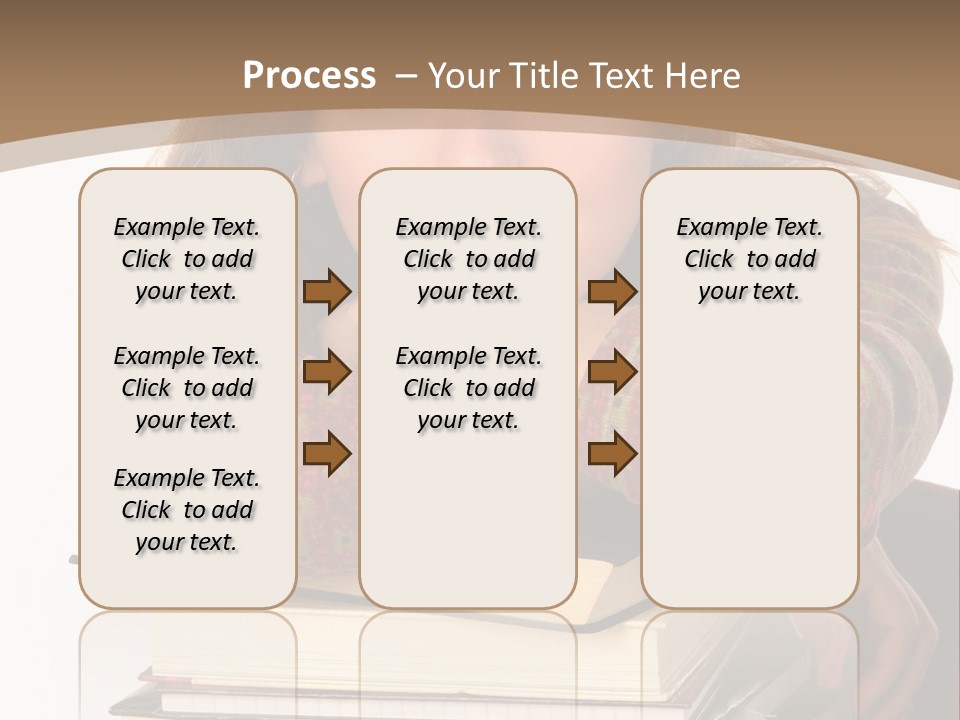 Process – Your Title Text Here

Example Text. Click to add your text.

Example Text. Click to add your text.

Example Text. Click to add your text.

Example Text. Click to add your text.

Example Text. Click to add your text.

Example Text. Click to add your text.